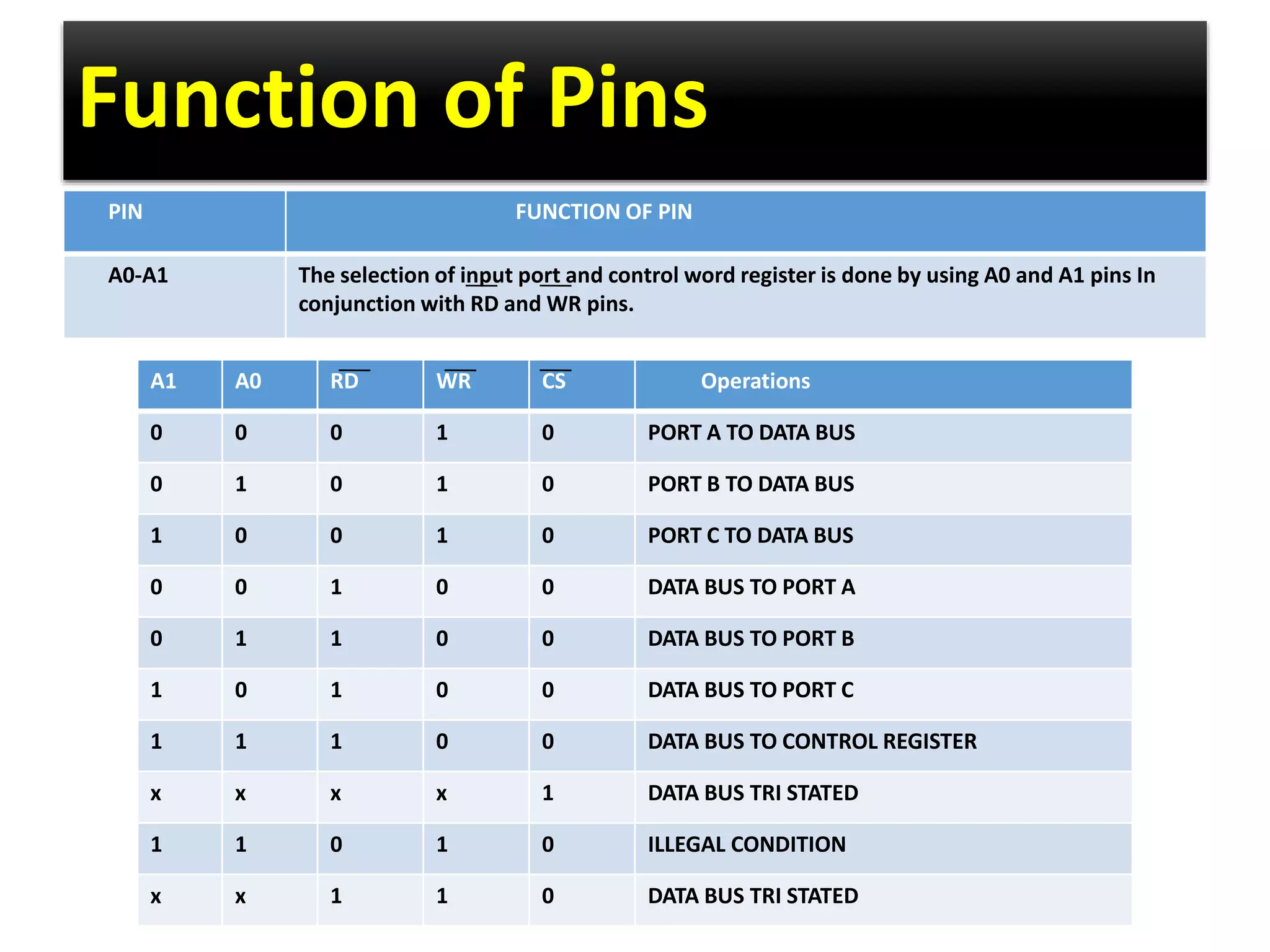 Function of Pins

| PIN | FUNCTION OF PIN |
|---|---|
| A0-A1 | The selection of input port and control word register is done by using A0 and A1 pins In conjunction with RD and WR pins. |

| A1 | A0 | $\overline{RD}$ | $\overline{WR}$ | $\overline{CS}$ | Operations |
|---|---|---|---|---|---|
| 0 | 0 | 0 | 1 | 0 | PORT A TO DATA BUS |
| 0 | 1 | 0 | 1 | 0 | PORT B TO DATA BUS |
| 1 | 0 | 0 | 1 | 0 | PORT C TO DATA BUS |
| 0 | 0 | 1 | 0 | 0 | DATA BUS TO PORT A |
| 0 | 1 | 1 | 0 | 0 | DATA BUS TO PORT B |
| 1 | 0 | 1 | 0 | 0 | DATA BUS TO PORT C |
| 1 | 1 | 1 | 0 | 0 | DATA BUS TO CONTROL REGISTER |
| x | x | x | x | 1 | DATA BUS TRI STATED |
| 1 | 1 | 0 | 1 | 0 | ILLEGAL CONDITION |
| x | x | 1 | 1 | 0 | DATA BUS TRI STATED |